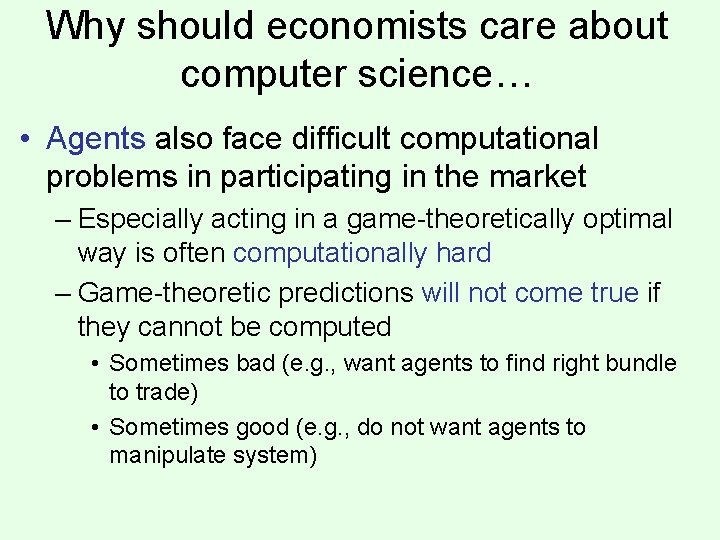 Why should economists care about computer science…

• Agents also face difficult computational problems in participating in the market

– Especially acting in a game-theoretically optimal way is often computationally hard

– Game-theoretic predictions will not come true if they cannot be computed

• Sometimes bad (e.g., want agents to find right bundle to trade)

• Sometimes good (e.g., do not want agents to manipulate system)